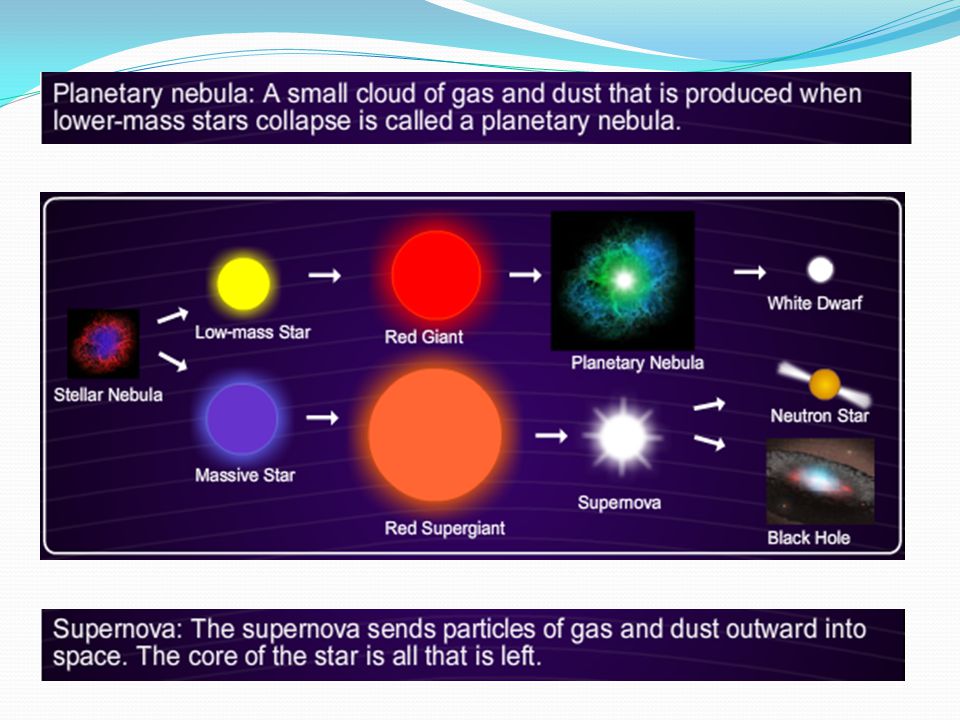 Planetary nebula: A small cloud of gas and dust that is produced when lower-mass stars collapse is called a planetary nebula.

Stellar Nebula

Low-mass Star

Red Giant

Planetary Nebula

White Dwarf

Massive Star

Red Supergiant

Supernova

Neutron Star

Black Hole

Supernova: The supernova sends particles of gas and dust outward into space. The core of the star is all that is left.